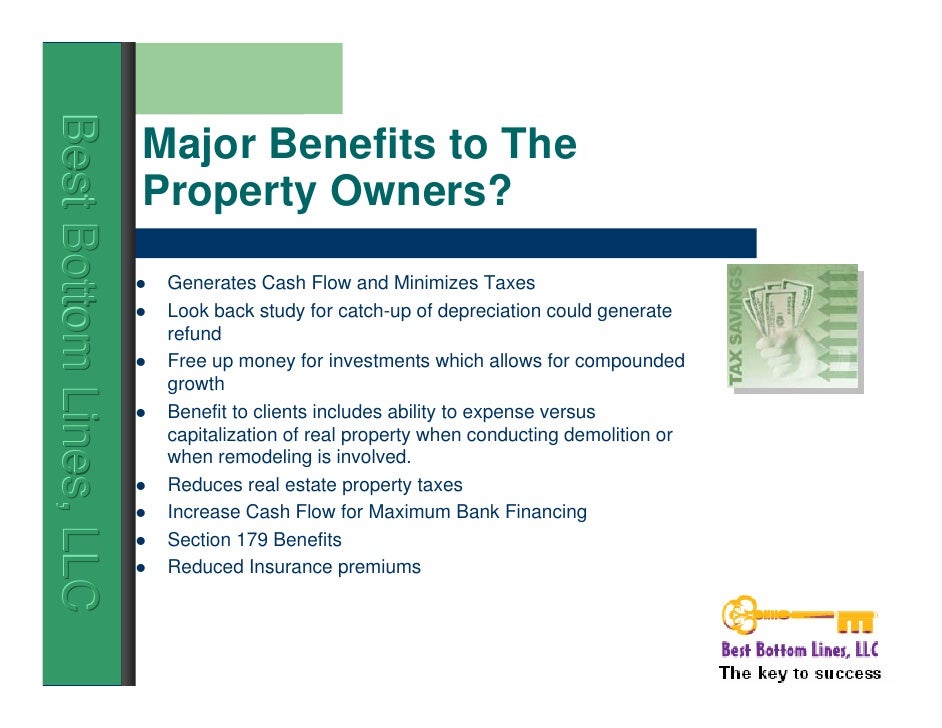 Best Bottom Lines, LLC

Major Benefits to The Property Owners?

- Generates Cash Flow and Minimizes Taxes
- Look back study for catch-up of depreciation could generate refund
- Free up money for investments which allows for compounded growth
- Benefit to clients includes ability to expense versus capitalization of real property when conducting demolition or when remodeling is involved.
- Reduces real estate property taxes
- Increase Cash Flow for Maximum Bank Financing
- Section 179 Benefits
- Reduced Insurance premiums

TAX SAVINGS

Best Bottom Lines, LLC
The key to success